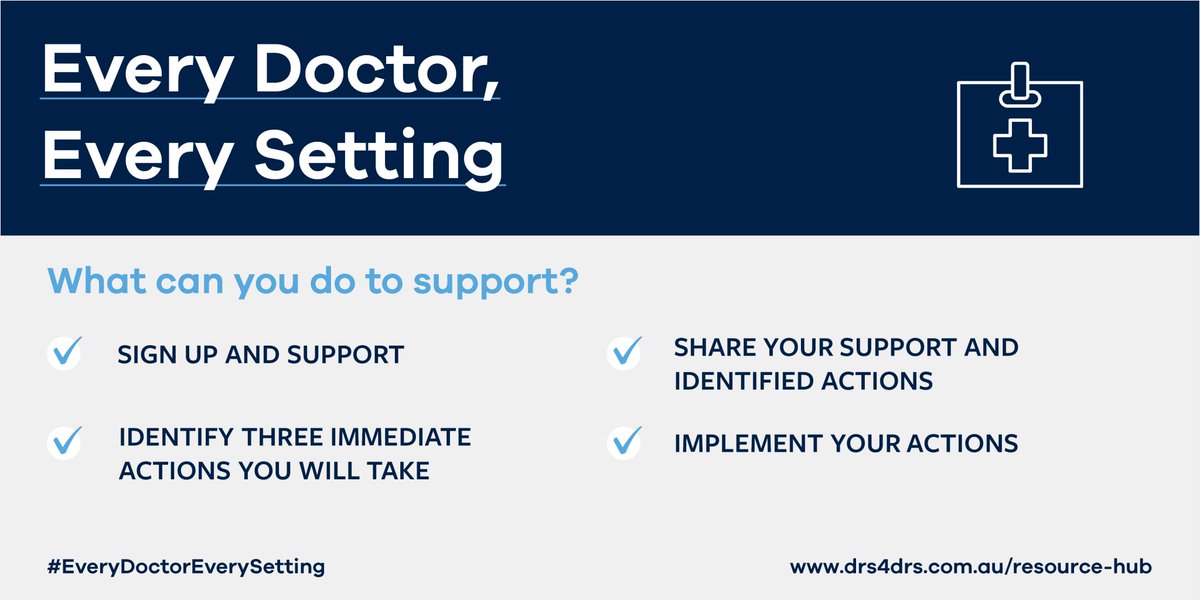 Every Doctor,
Every Setting

What can you do to support?

SIGN UP AND SUPPORT

IDENTIFY THREE IMMEDIATE ACTIONS YOU WILL TAKE

SHARE YOUR SUPPORT AND IDENTIFIED ACTIONS

IMPLEMENT YOUR ACTIONS

#EveryDoctorEverySetting

www.drs4drs.com.au/resource-hub